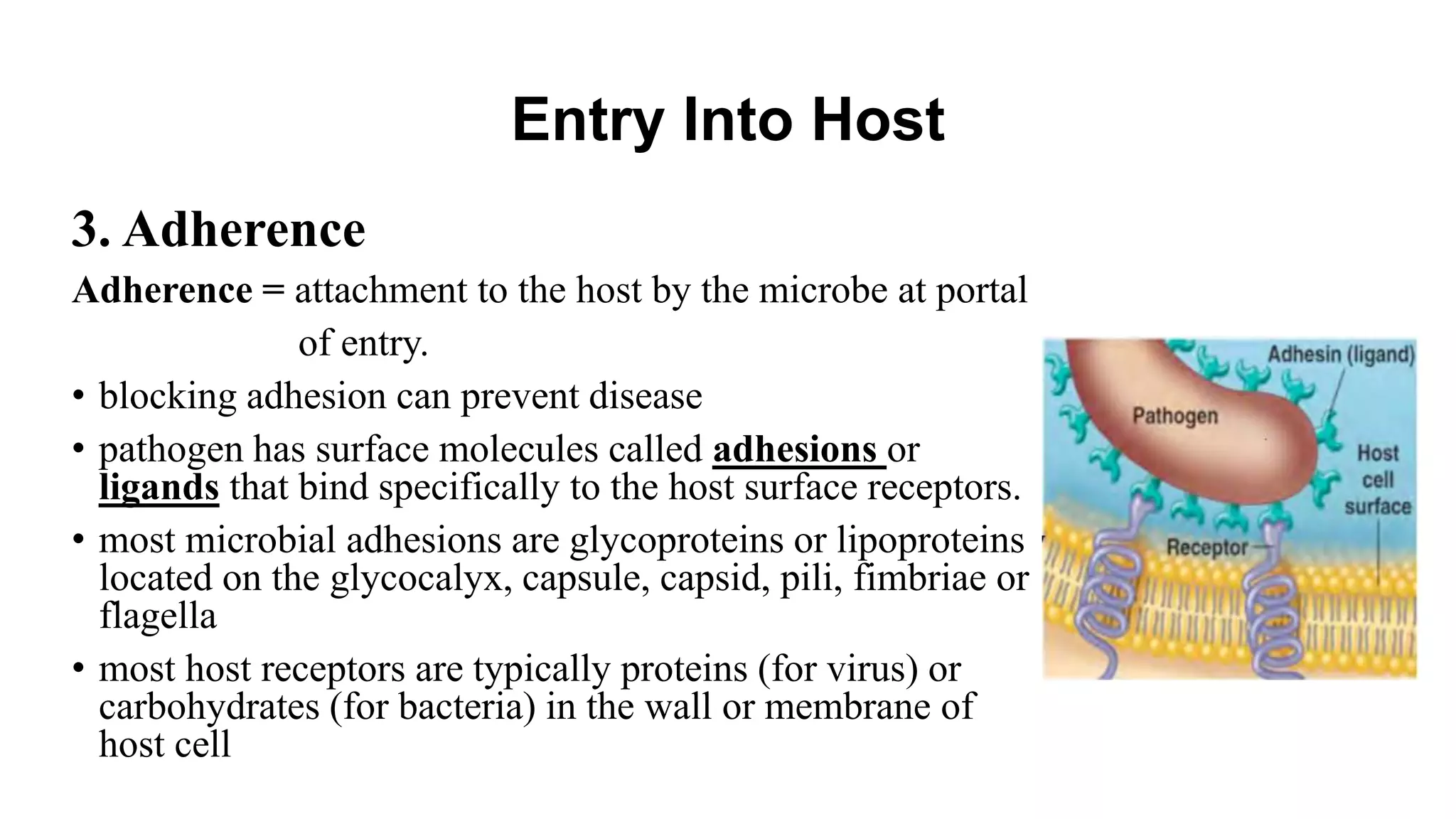 Entry Into Host

3. Adherence

Adherence = attachment to the host by the microbe at portal of entry.

• blocking adhesion can prevent disease
• pathogen has surface molecules called adhesions or ligands that bind specifically to the host surface receptors.
• most microbial adhesions are glycoproteins or lipoproteins located on the glycocalyx, capsule, capsid, pili, fimbriae or flagella
• most host receptors are typically proteins (for virus) or carbohydrates (for bacteria) in the wall or membrane of host cell

Adhesin (ligand)
Pathogen
Host cell surface
Receptor